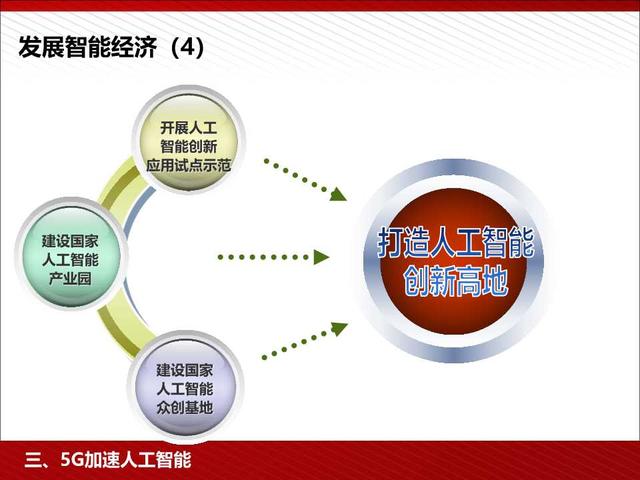 发展智能经济（4）

开展人工智能创新应用试点示范

建设国家人工智能产业园

建设国家人工智能众创基地

打造人工智能创新高地

三、5G加速人工智能